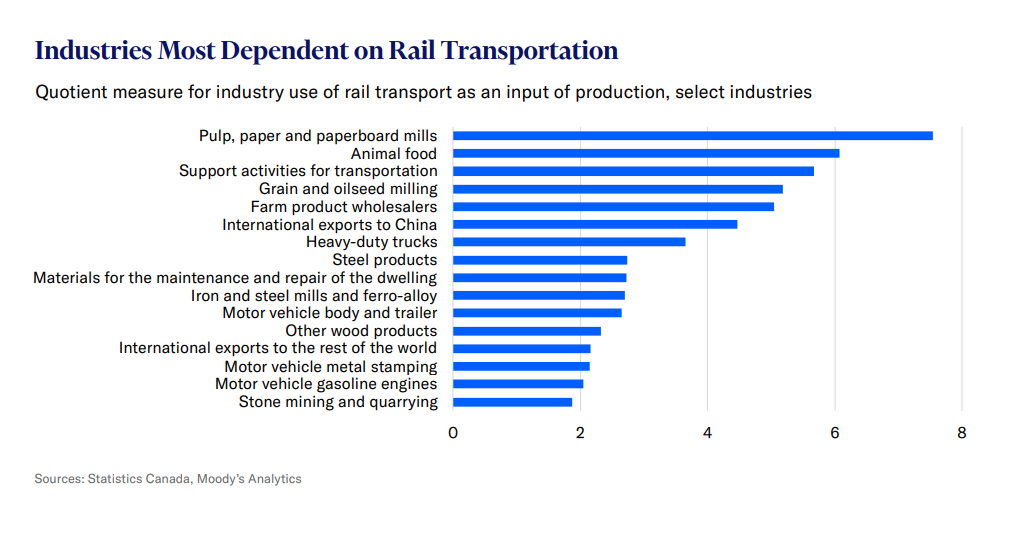 Industries Most Dependent on Rail Transportation

Quotient measure for industry use of rail transport as an input of production, select industries

Pulp, paper and paperboard mills
Animal food
Support activities for transportation
Grain and oilseed milling
Farm product wholesalers
International exports to China
Heavy-duty trucks
Steel products
Materials for the maintenance and repair of the dwelling
Iron and steel mills and ferro-alloy
Motor vehicle body and trailer
Other wood products
International exports to the rest of the world
Motor vehicle metal stamping
Motor vehicle gasoline engines
Stone mining and quarrying

0 2 4 6 8

Sources: Statistics Canada, Moody's Analytics